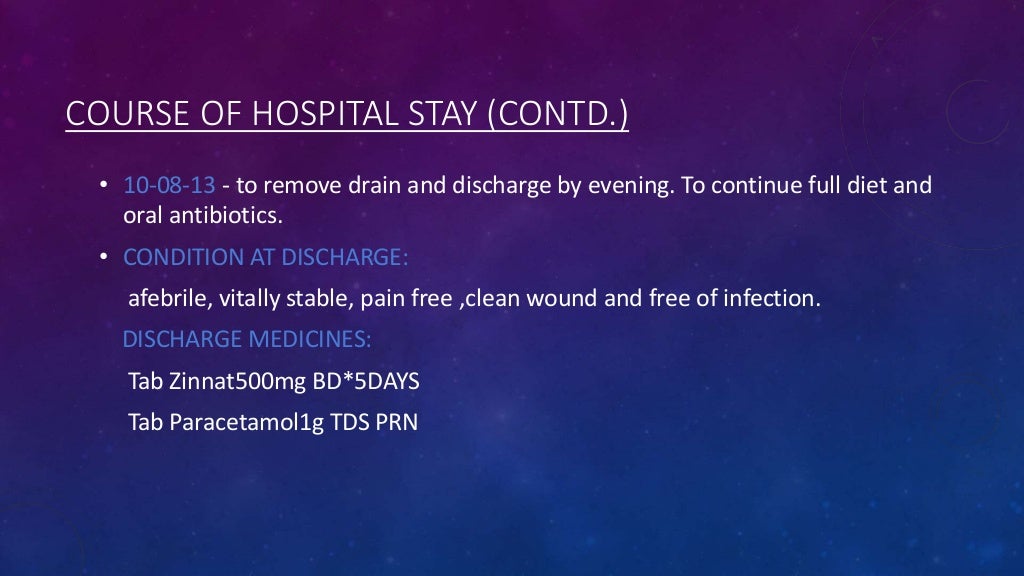 COURSE OF HOSPITAL STAY (CONTD.)

• 10-08-13 - to remove drain and discharge by evening. To continue full diet and oral antibiotics.

• CONDITION AT DISCHARGE:

afebrile, vitally stable, pain free ,clean wound and free of infection.

DISCHARGE MEDICINES:

Tab Zinnat500mg BD*5DAYS

Tab Paracetamol1g TDS PRN